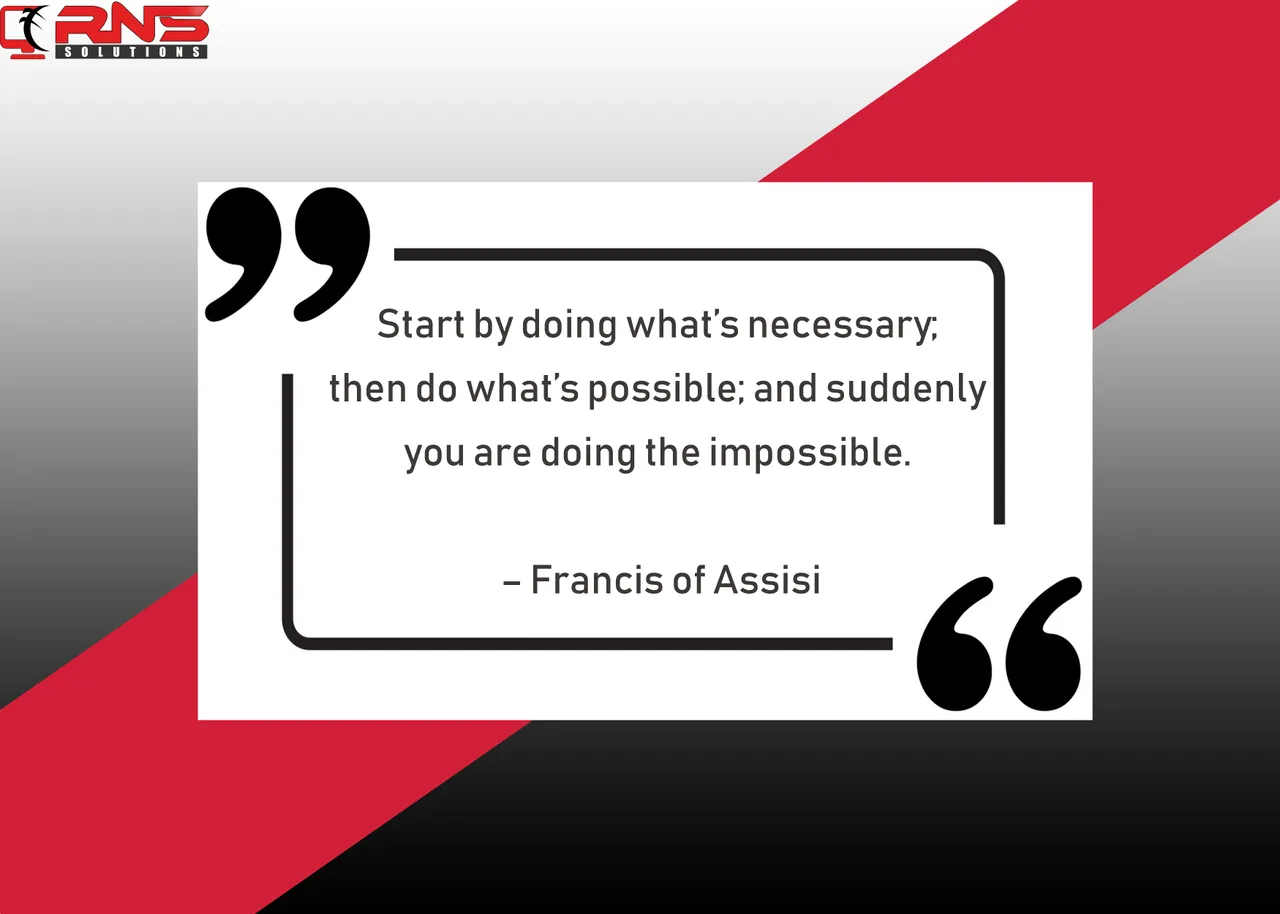 RNS
SOLUTIONS

Start by doing what's necessary; then do what's possible; and suddenly you are doing the impossible.

– Francis of Assisi